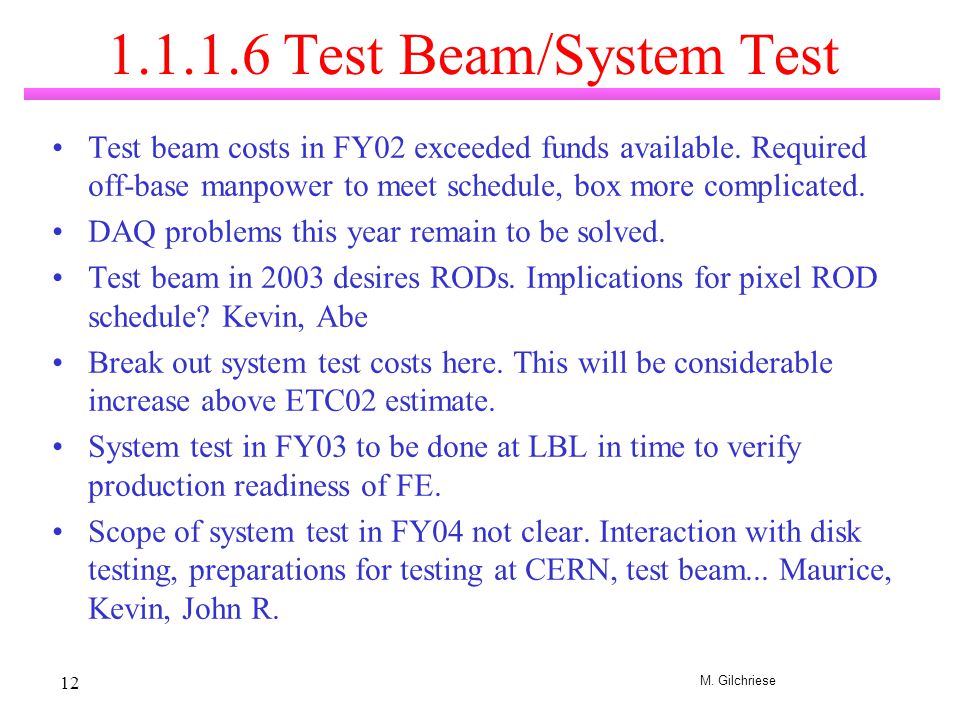 1.1.1.6 Test Beam/System Test

• Test beam costs in FY02 exceeded funds available. Required off-base manpower to meet schedule, box more complicated.

• DAQ problems this year remain to be solved.

• Test beam in 2003 desires RODs. Implications for pixel ROD schedule? Kevin, Abe

• Break out system test costs here. This will be considerable increase above ETC02 estimate.

• System test in FY03 to be done at LBL in time to verify production readiness of FE.

• Scope of system test in FY04 not clear. Interaction with disk testing, preparations for testing at CERN, test beam... Maurice, Kevin, John R.

12

M. Gilchriese